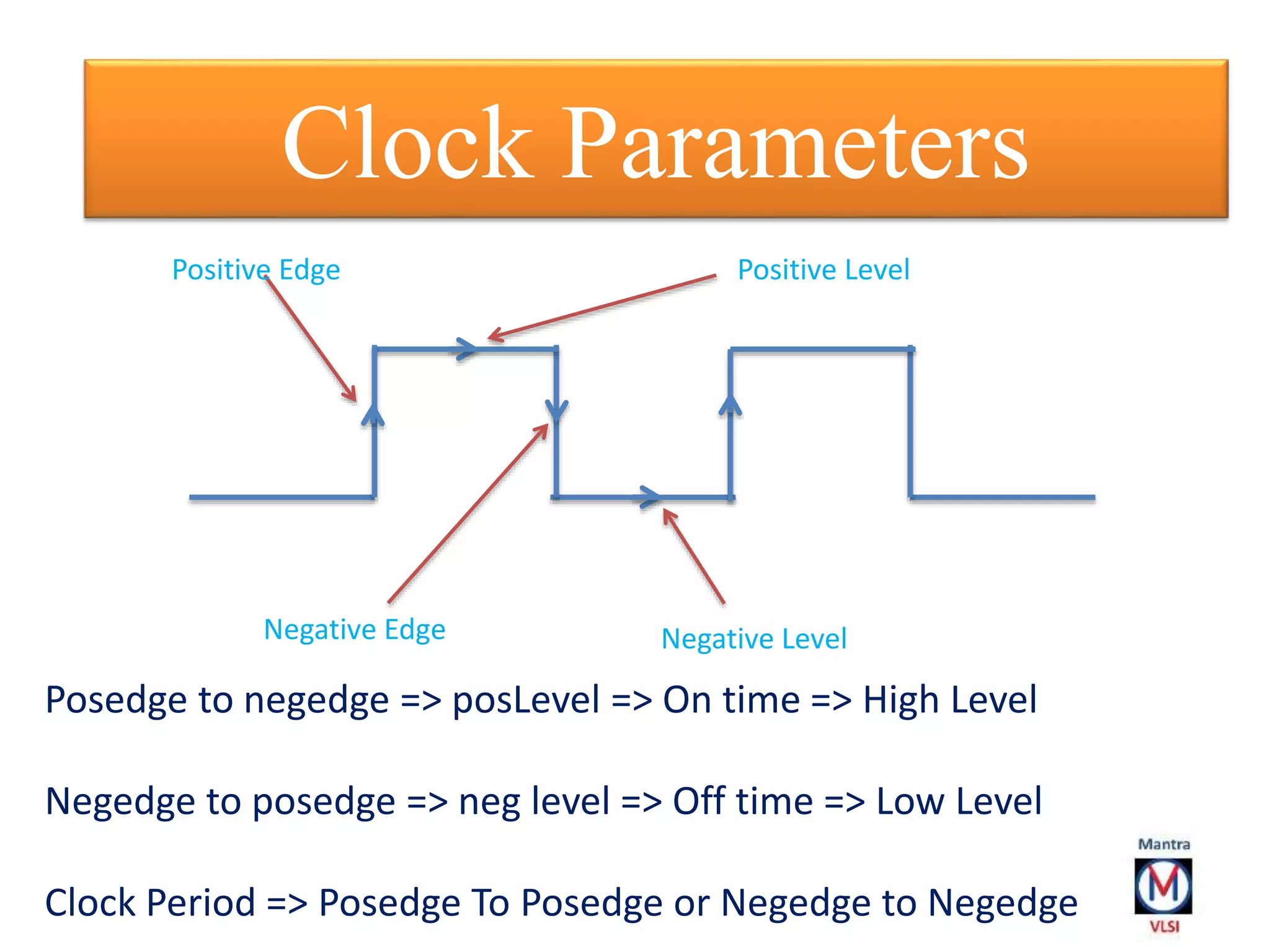 Clock Parameters

Positive Edge

Positive Level

Negative Edge

Negative Level

Posedge to negedge => posLevel => On time => High Level

Negedge to posedge => neg level => Off time => Low Level

Clock Period => Posedge To Posedge or Negedge to Negedge

Mantra
M
VLSI